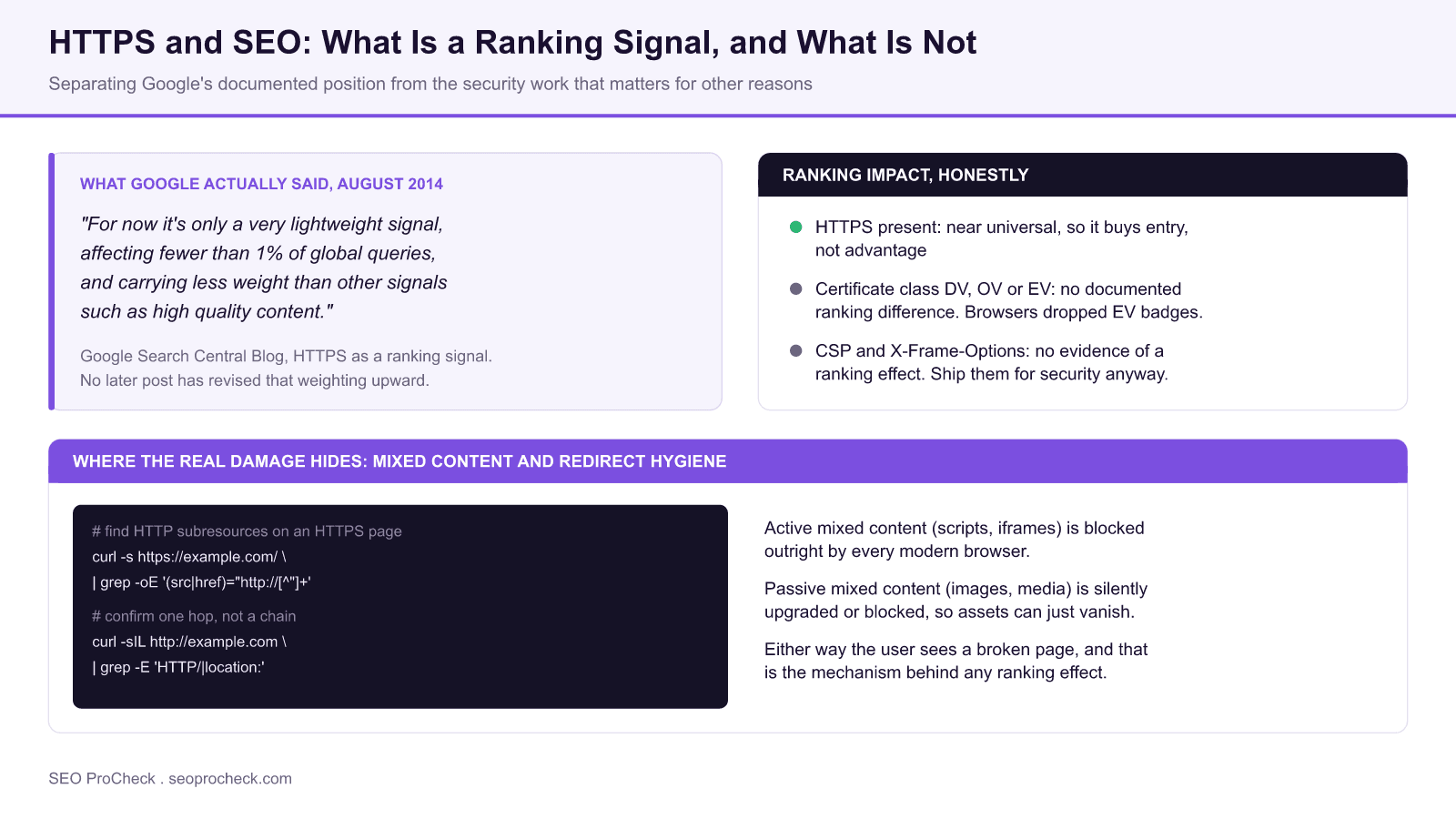 HTTPS and SEO: What Is a Ranking Signal, and What Is Not

Separating Google's documented position from the security work that matters for other reasons

WHAT GOOGLE ACTUALLY SAID, AUGUST 2014

"For now it's only a very lightweight signal, affecting fewer than 1% of global queries, and carrying less weight than other signals such as high quality content."

Google Search Central Blog, HTTPS as a ranking signal.
No later post has revised that weighting upward.

RANKING IMPACT, HONESTLY

HTTPS present: near universal, so it buys entry, not advantage

Certificate class DV, OV or EV: no documented ranking difference. Browsers dropped EV badges.

CSP and X-Frame-Options: no evidence of a ranking effect. Ship them for security anyway.

WHERE THE REAL DAMAGE HIDES: MIXED CONTENT AND REDIRECT HYGIENE

# find HTTP subresources on an HTTPS page
curl -s https://example.com/ \
| grep -oE '(src|href)="http://[^"]+'

# confirm one hop, not a chain
curl -sIL http://example.com \
| grep -E 'HTTP/|location:'

Active mixed content (scripts, iframes) is blocked outright by every modern browser.

Passive mixed content (images, media) is silently upgraded or blocked, so assets can just vanish.

Either way the user sees a broken page, and that is the mechanism behind any ranking effect.

SEO ProCheck . seoprocheck.com